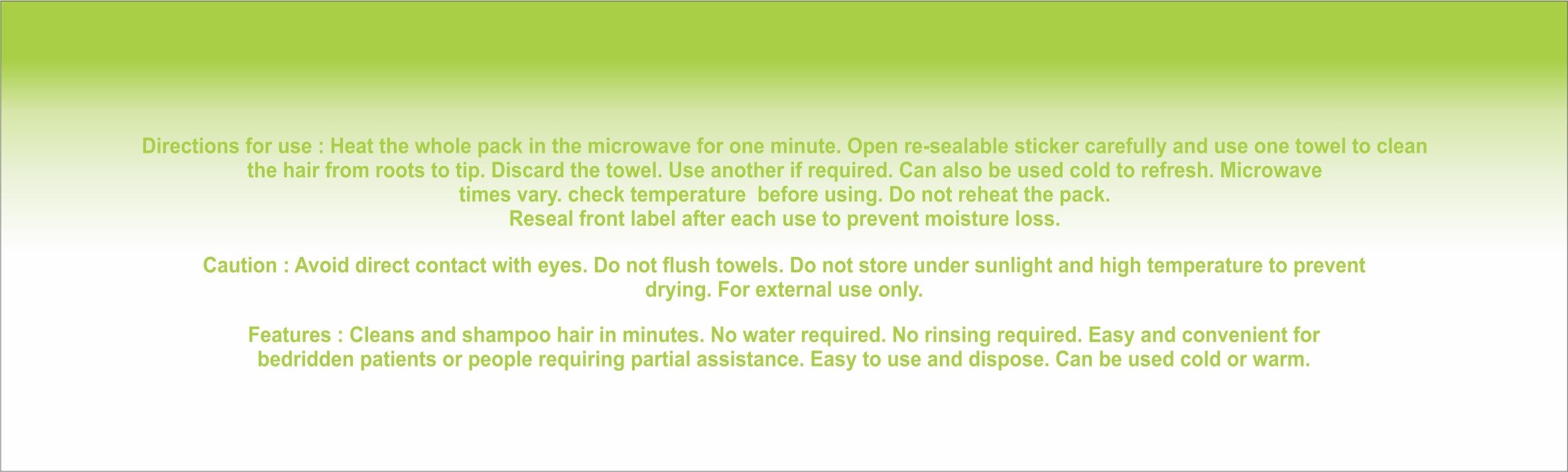 Directions for use : Heat the whole pack in the microwave for one minute. Open re-sealable sticker carefully and use one towel to clean the hair from roots to tip. Discard the towel. Use another if required. Can also be used cold to refresh. Microwave times vary. check temperature  before using. Do not reheat the pack.
Reseal front label after each use to prevent moisture loss.

Caution : Avoid direct contact with eyes. Do not flush towels. Do not store under sunlight and high temperature to prevent drying. For external use only.

Features : Cleans and shampoo hair in minutes. No water required. No rinsing required. Easy and convenient for bedridden patients or people requiring partial assistance. Easy to use and dispose. Can be used cold or warm.